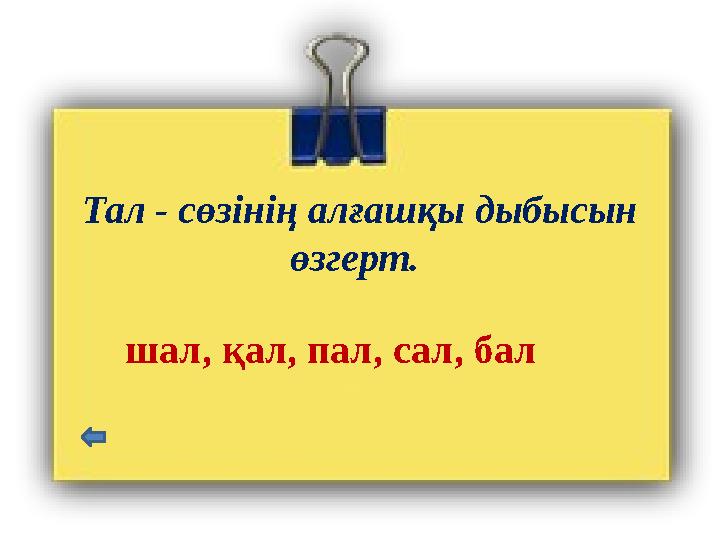 Тал - сөзінің алғашқы дыбысын өзгерт.

шал, қал, пал, сал, бал